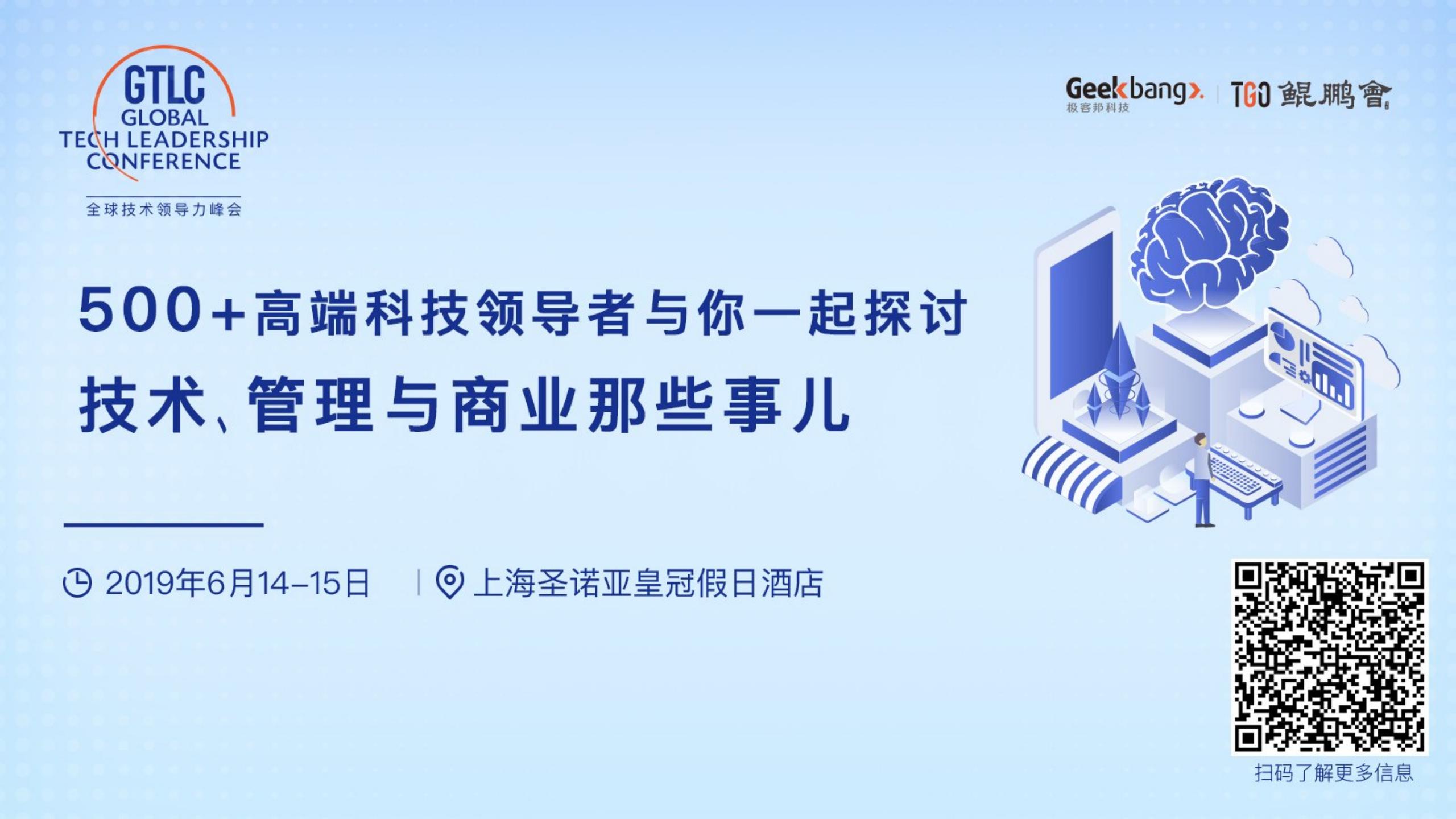 GTLC
GLOBAL
TECH LEADERSHIP
CONFERENCE
全球技术领导力峰会

Geekbang>.
极客邦科技
TGO 鲲鹏會

500+高端科技领导者与你一起探讨
技术、管理与商业那些事儿

2019年6月14–15日 | 上海圣诺亚皇冠假日酒店

扫码了解更多信息